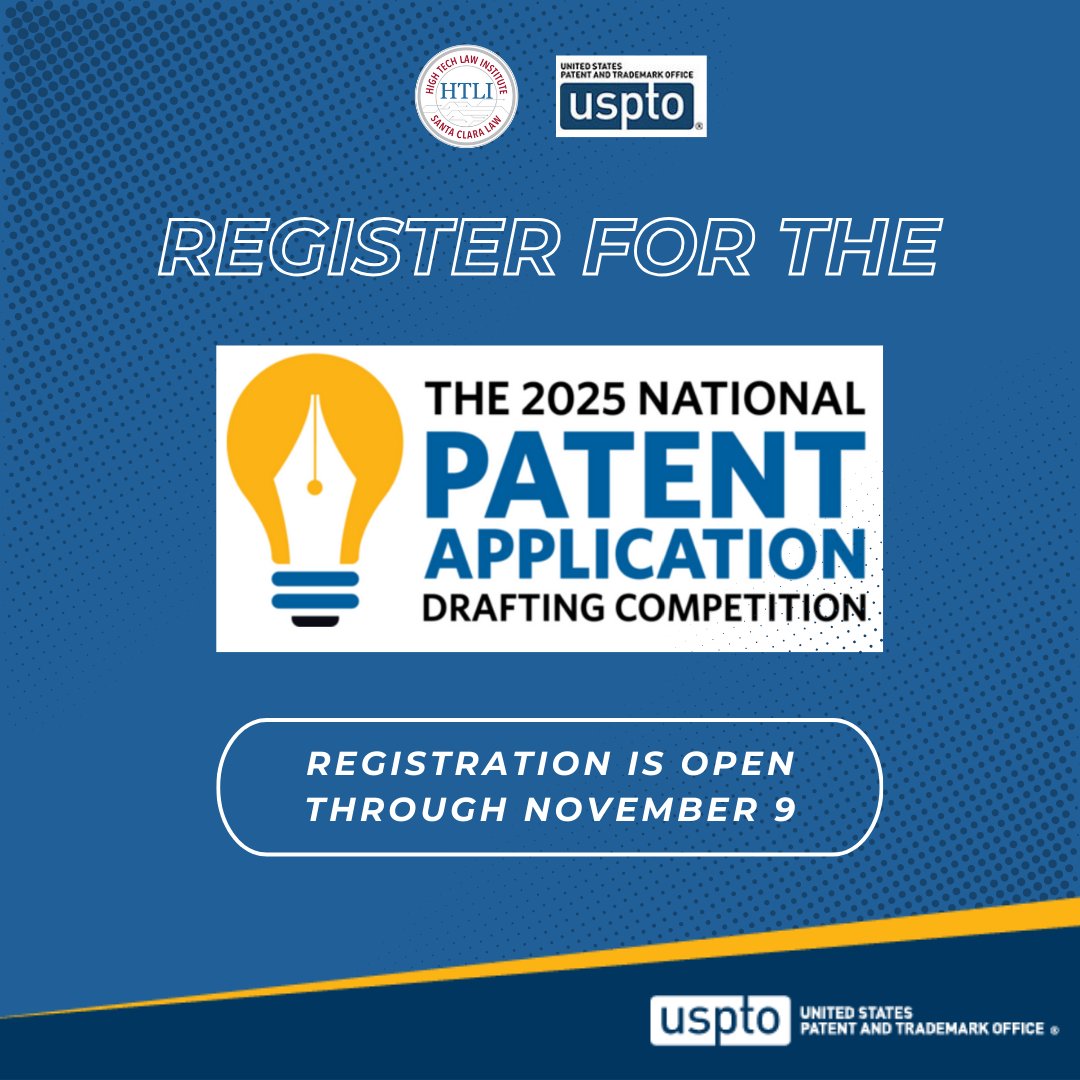 HIGH TECH LAW INSTITUTE
HTLI
SANTA CLARA LAW

UNITED STATES PATENT AND TRADEMARK OFFICE
uspto ®

REGISTER FOR THE

THE 2025 NATIONAL
PATENT
APPLICATION
DRAFTING COMPETITION

REGISTRATION IS OPEN THROUGH NOVEMBER 9

uspto UNITED STATES PATENT AND TRADEMARK OFFICE ®